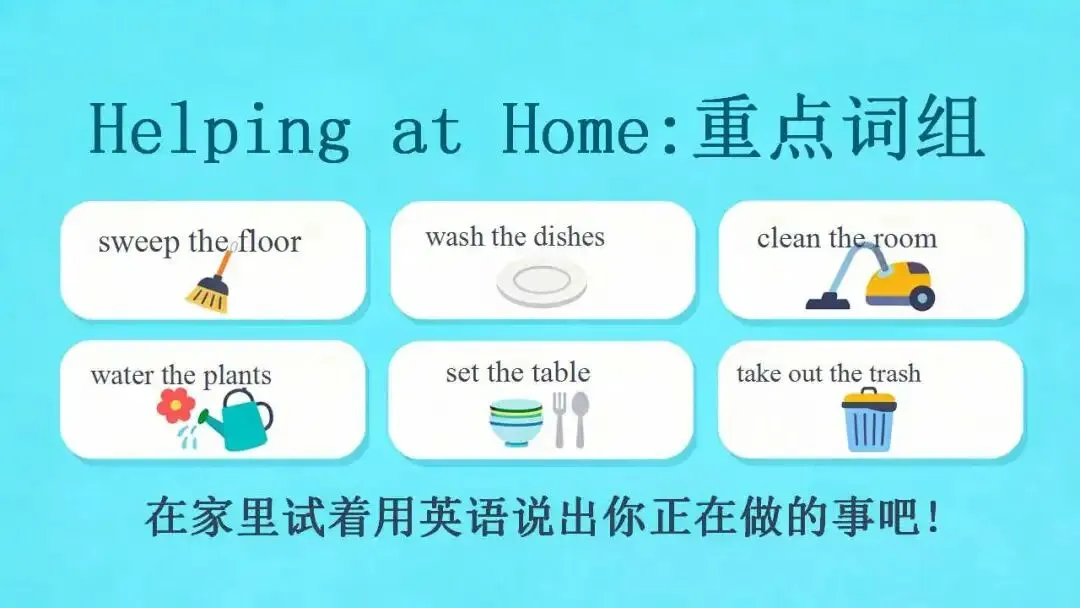 Helping at Home:重点词组

sweep the floor

wash the dishes

clean the room

water the plants

set the table

take out the trash

在家里试着用英语说出你正在做的事吧!